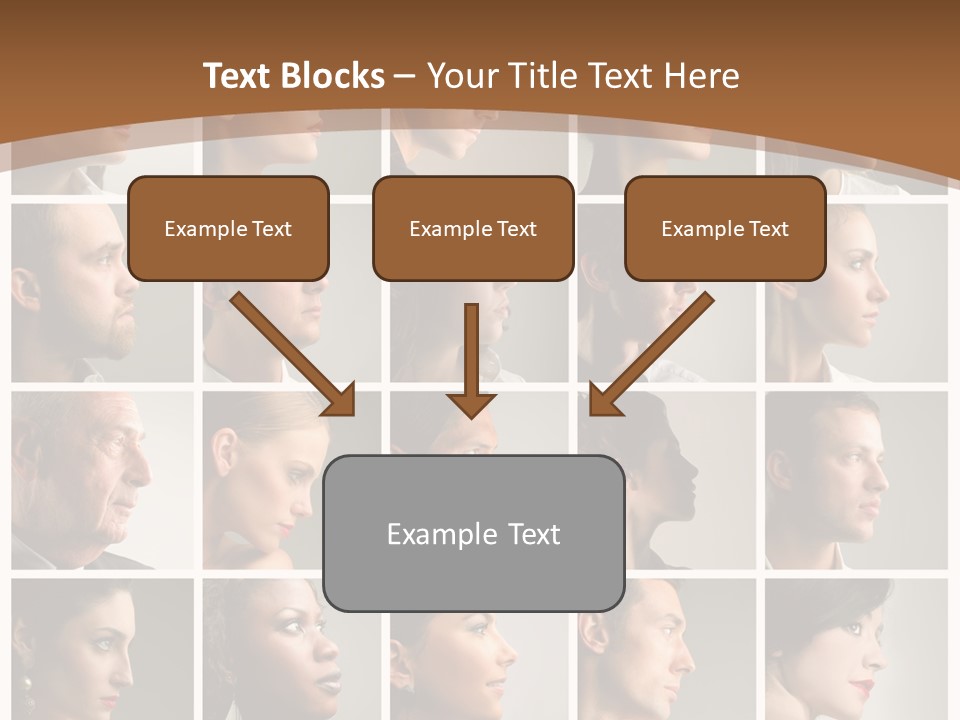 Text Blocks – Your Title Text Here

Example Text

Example Text

Example Text

Example Text